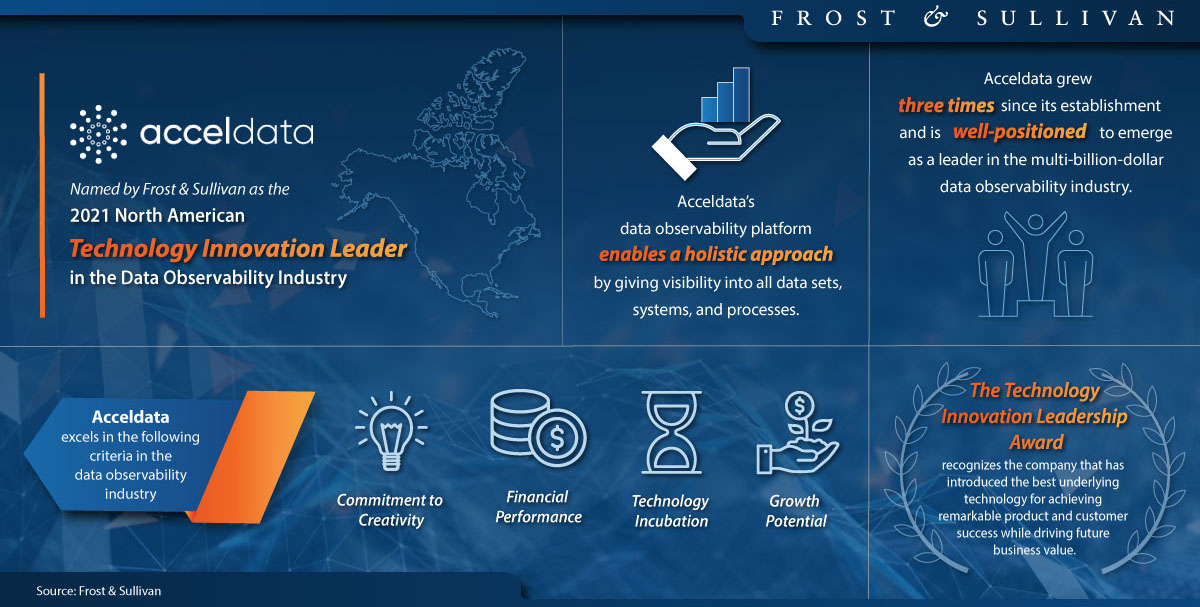 FROST & SULLIVAN

acceldata

Named by Frost & Sullivan as the 2021 North American Technology Innovation Leader in the Data Observability Industry

Acceldata's data observability platform enables a holistic approach by giving visibility into all data sets, systems, and processes.

Acceldata grew three times since its establishment and is well-positioned to emerge as a leader in the multi-billion-dollar data observability industry.

Acceldata excels in the following criteria in the data observability industry

Commitment to Creativity

Financial Performance

Technology Incubation

Growth Potential

The Technology Innovation Leadership Award recognizes the company that has introduced the best underlying technology for achieving remarkable product and customer success while driving future business value.

Source: Frost & Sullivan